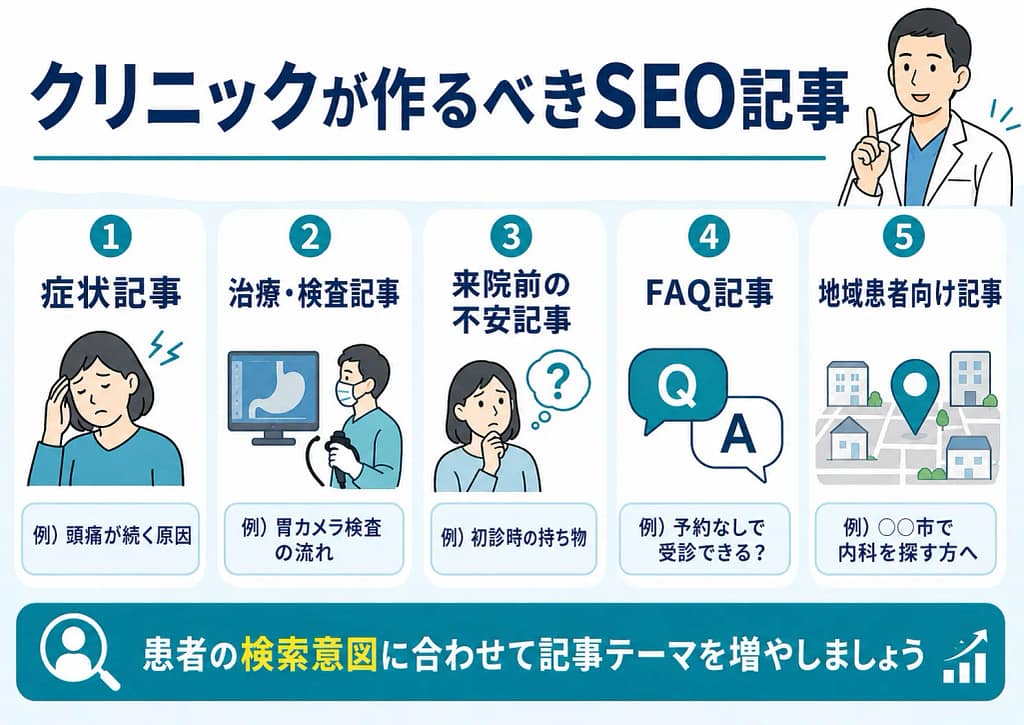 クリニックが作るべきSEO記事

1
症状記事
例）頭痛が続く原因

2
治療・検査記事
例）胃カメラ検査の流れ

3
来院前の不安記事
?
例）初診時の持ち物

4
FAQ記事
Q
A
例）予約なしで受診できる？

5
地域患者向け記事
例）○○市で内科を探す方へ

患者の検索意図に合わせて記事テーマを増やしましょう